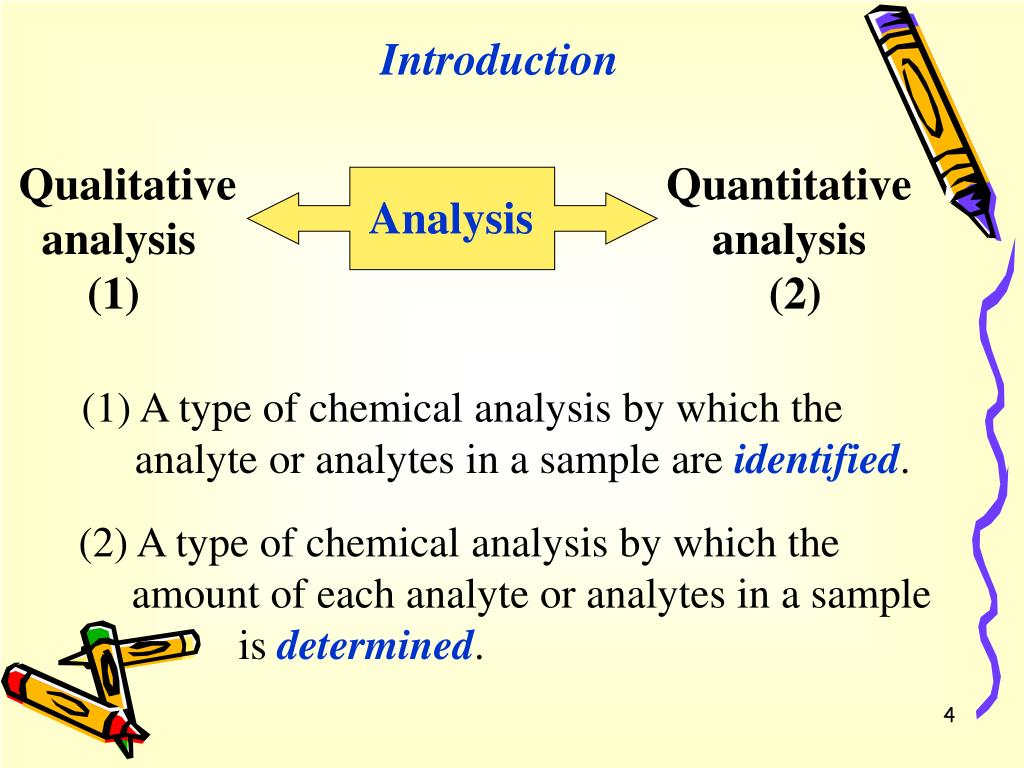 Introduction

Qualitative analysis (1)

Analysis

Quantitative analysis (2)

(1) A type of chemical analysis by which the analyte or analytes in a sample are identified.

(2) A type of chemical analysis by which the amount of each analyte or analytes in a sample is determined.

4